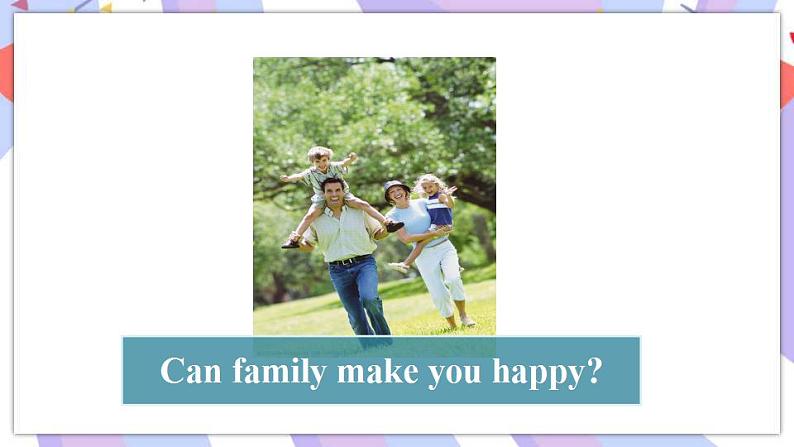 Can family make you happy?